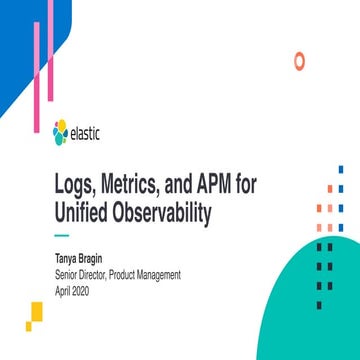 elastic

Logs, Metrics, and APM for Unified Observability

Tanya Bragin
Senior Director, Product Management
April 2020